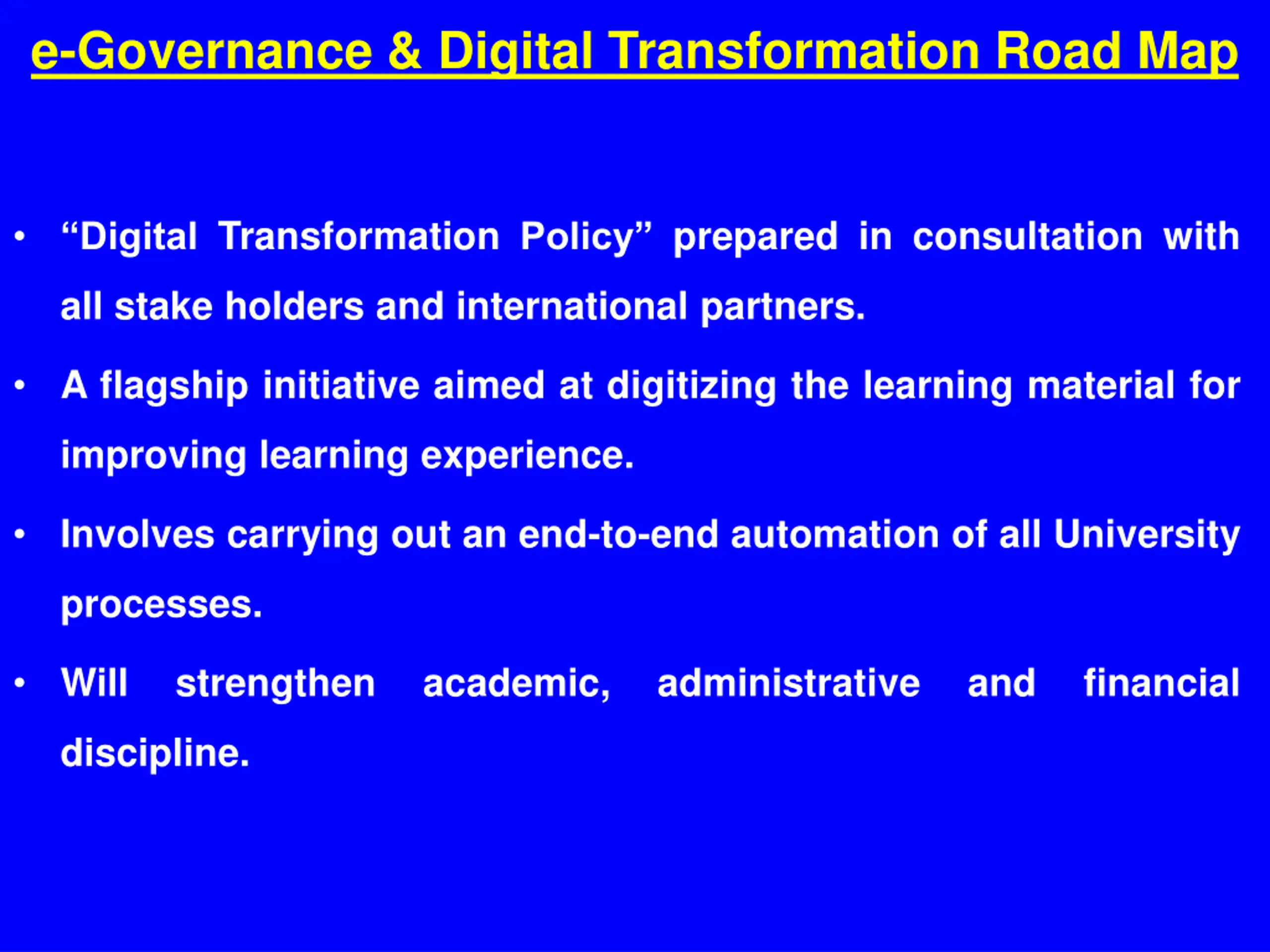 e-Governance & Digital Transformation Road Map

• “Digital Transformation Policy” prepared in consultation with all stake holders and international partners.

• A flagship initiative aimed at digitizing the learning material for improving learning experience.

• Involves carrying out an end-to-end automation of all University processes.

• Will strengthen academic, administrative and financial discipline.